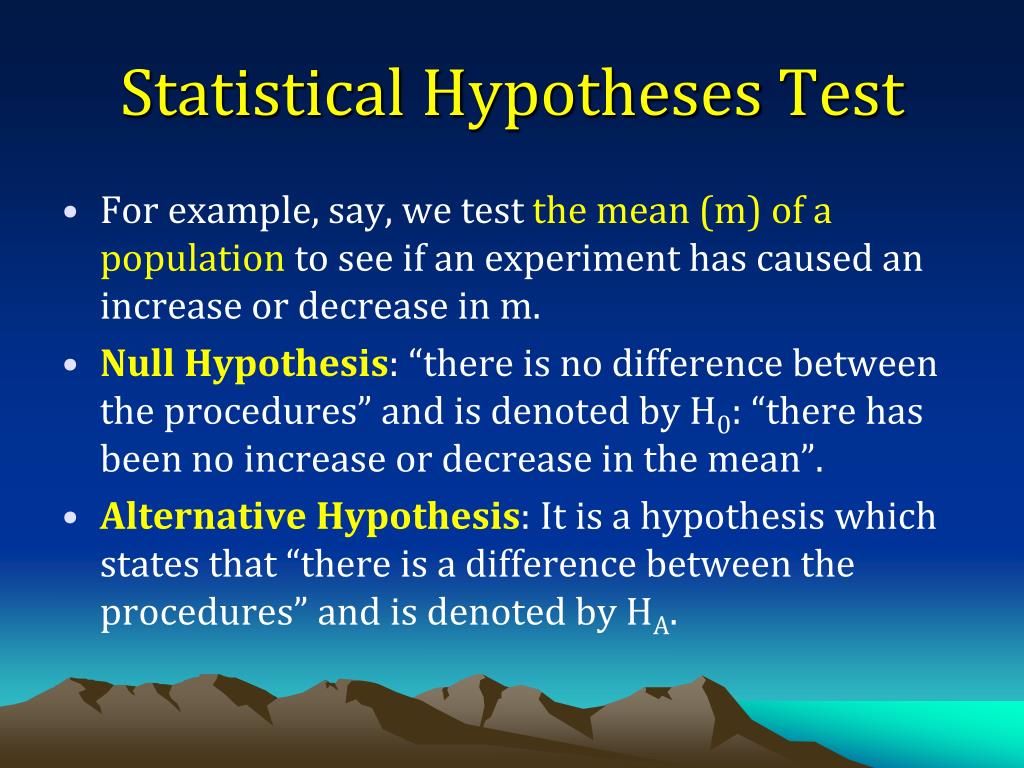 Statistical Hypotheses Test

• For example, say, we test the mean (m) of a population to see if an experiment has caused an increase or decrease in m.

• Null Hypothesis: “there is no difference between the procedures” and is denoted by $H_0$: “there has been no increase or decrease in the mean”.

• Alternative Hypothesis: It is a hypothesis which states that “there is a difference between the procedures” and is denoted by $H_A$.